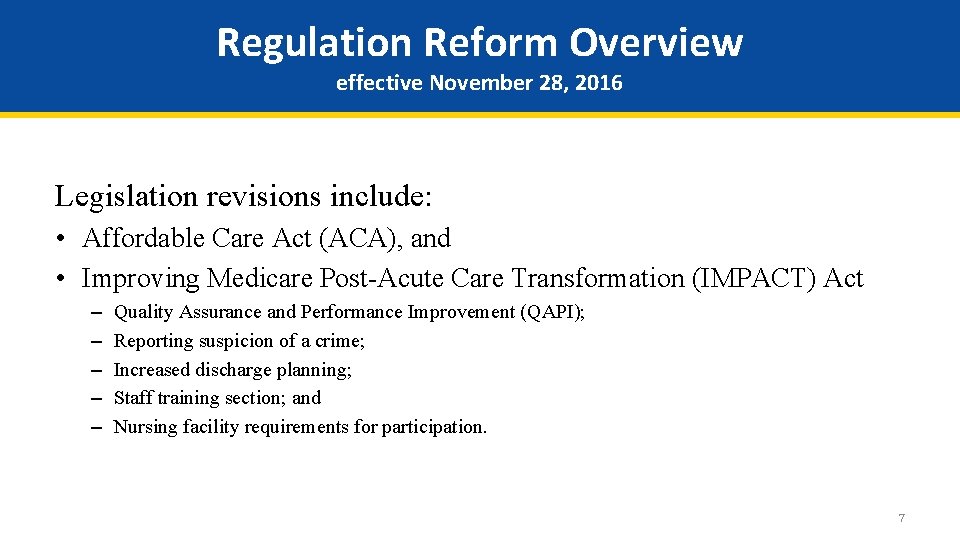 Regulation Reform Overview
effective November 28, 2016

Legislation revisions include:

• Affordable Care Act (ACA), and
• Improving Medicare Post-Acute Care Transformation (IMPACT) Act
– Quality Assurance and Performance Improvement (QAPI);
– Reporting suspicion of a crime;
– Increased discharge planning;
– Staff training section; and
– Nursing facility requirements for participation.

7